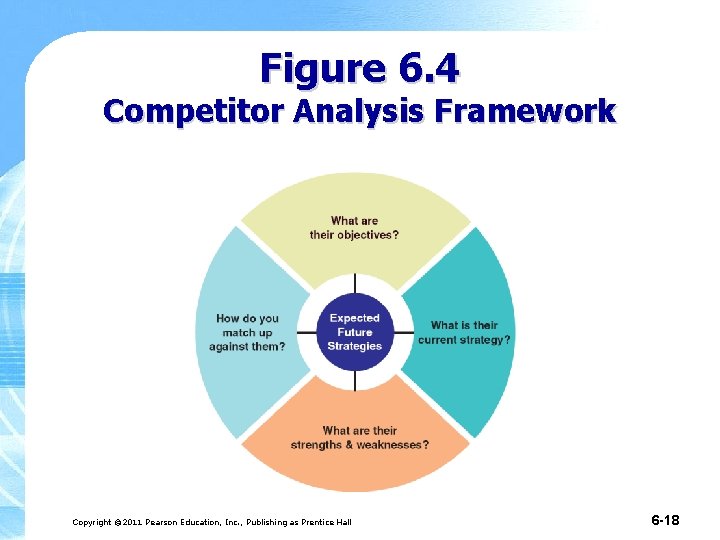 Figure 6.4
Competitor Analysis Framework

What are their objectives?

How do you match up against them?

Expected Future Strategies

What is their current strategy?

What are their strengths & weaknesses?

Copyright ©2011 Pearson Education, Inc., Publishing as Prentice Hall

6-18